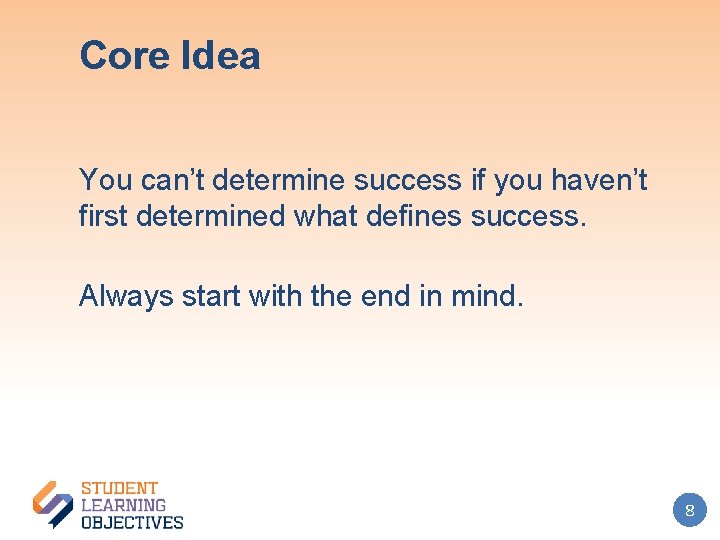 Core Idea

You can’t determine success if you haven’t first determined what defines success.

Always start with the end in mind.

STUDENT
LEARNING
OBJECTIVES

8